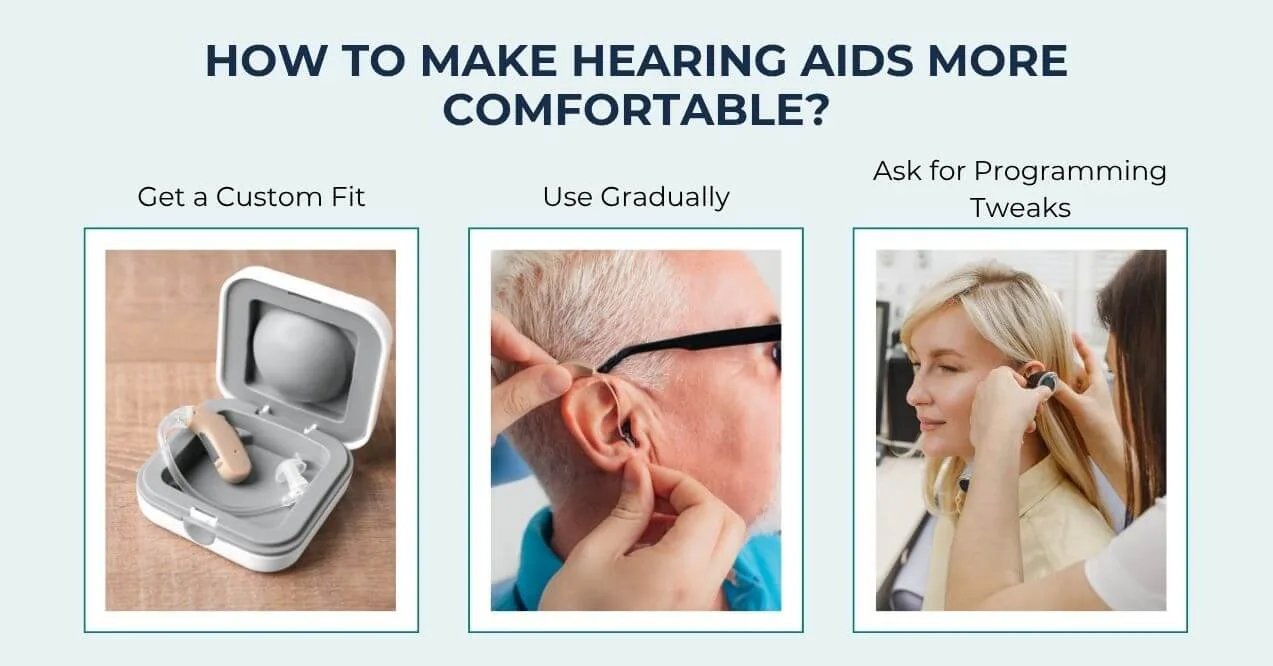 HOW TO MAKE HEARING AIDS MORE COMFORTABLE?

Get a Custom Fit

Use Gradually

Ask for Programming Tweaks